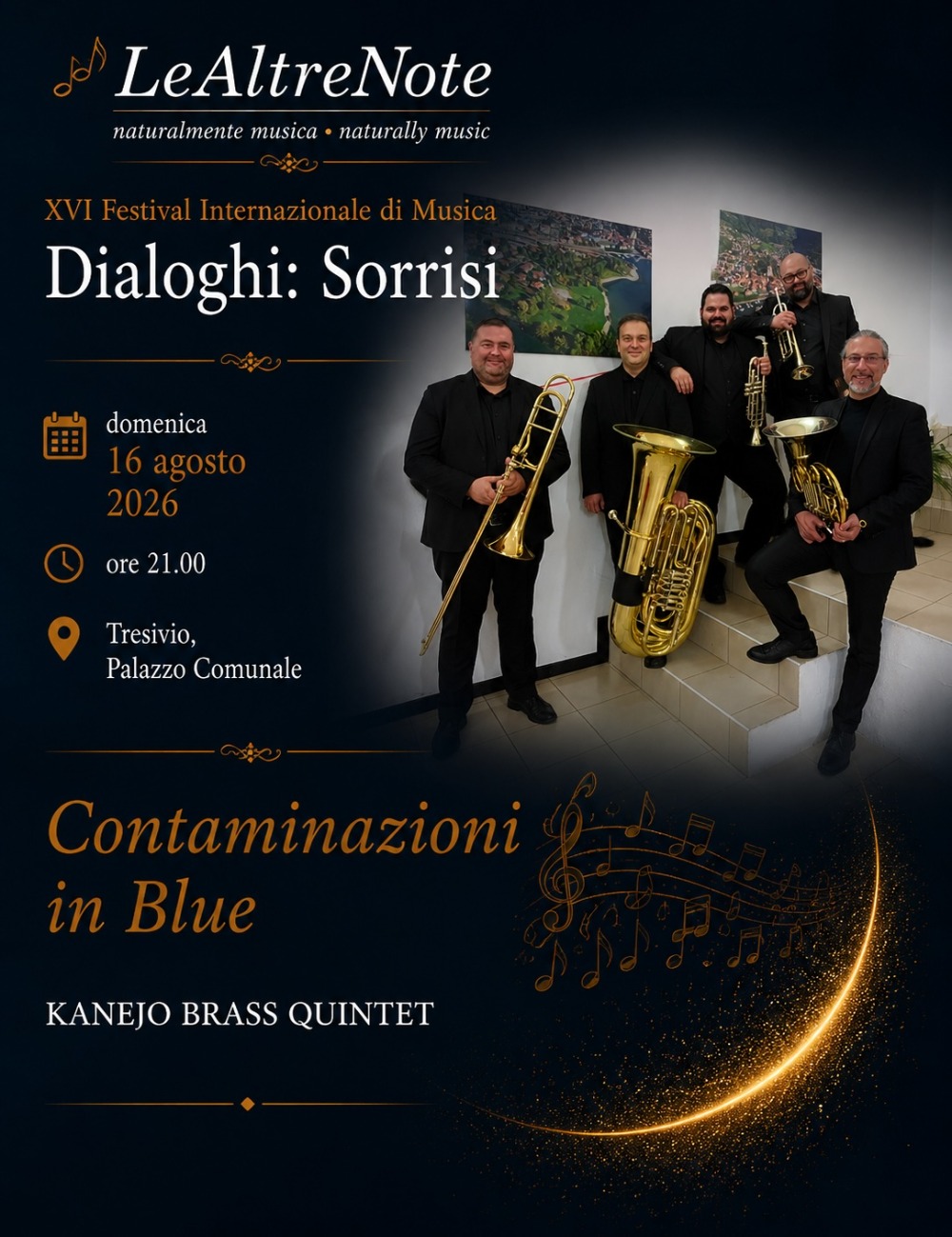 LeAltreNote
naturalmente musica • naturally music

XVI Festival Internazionale di Musica
Dialoghi: Sorrisi

domenica
16 agosto
2026

ore 21.00

Tresivio,
Palazzo Comunale

Contaminazioni in Blue

KANEJO BRASS QUINTET